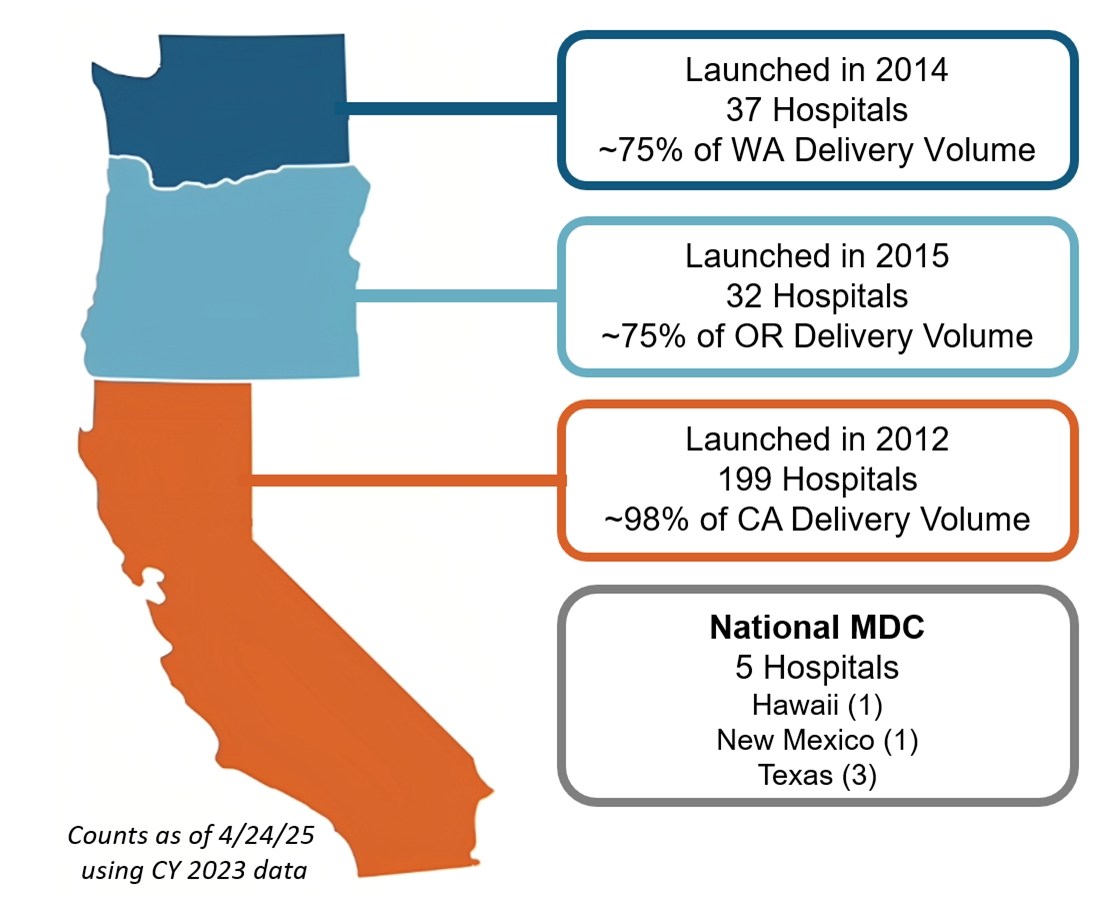 Launched in 2014
37 Hospitals
~75% of WA Delivery Volume

Launched in 2015
32 Hospitals
~75% of OR Delivery Volume

Launched in 2012
199 Hospitals
~98% of CA Delivery Volume

National MDC
5 Hospitals
Hawaii (1)
New Mexico (1)
Texas (3)

Counts as of 4/24/25 using CY 2023 data